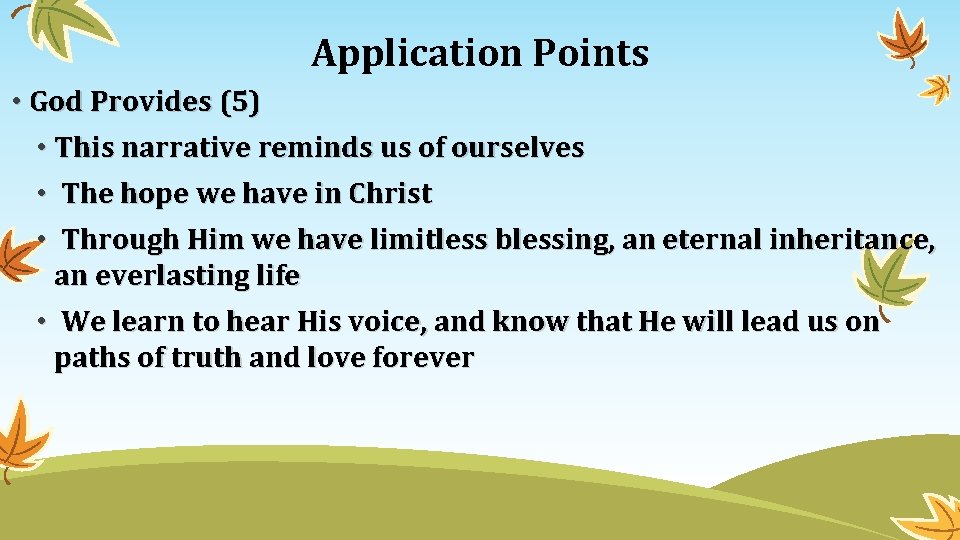 Application Points

• God Provides (5)

• This narrative reminds us of ourselves

• The hope we have in Christ

• Through Him we have limitless blessing, an eternal inheritance, an everlasting life

• We learn to hear His voice, and know that He will lead us on paths of truth and love forever